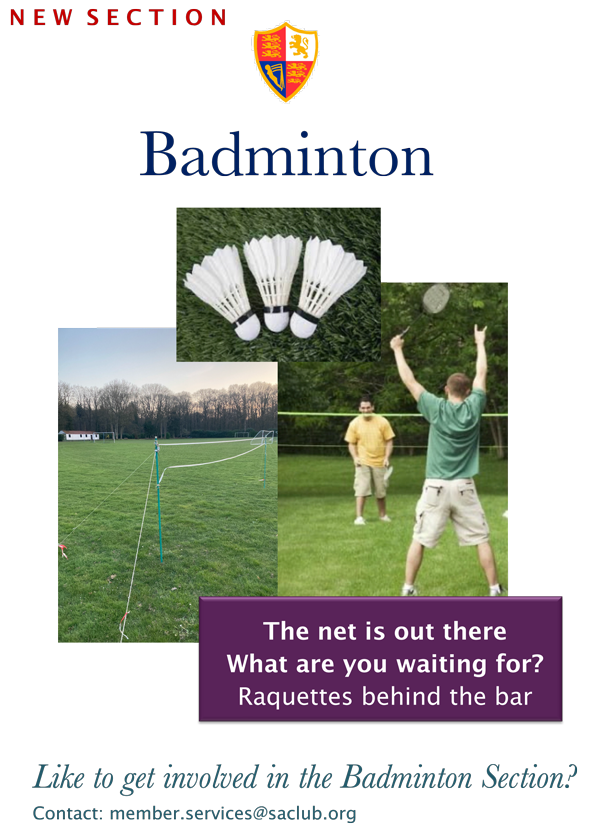 NEW SECTION

Badminton

The net is out there
What are you waiting for?
Raquettes behind the bar

Like to get involved in the Badminton Section?

Contact: member.services@saclub.org